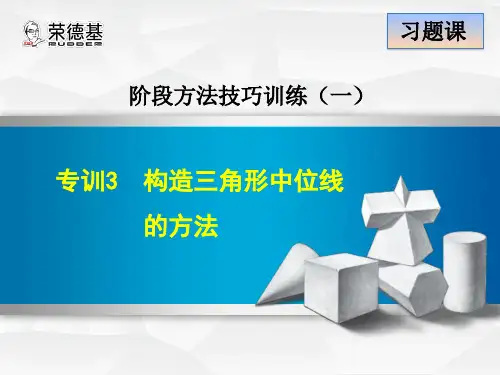 荣德基
RUDDER

习题课

阶段方法技巧训练（一）

专训3　构造三角形中位线的方法